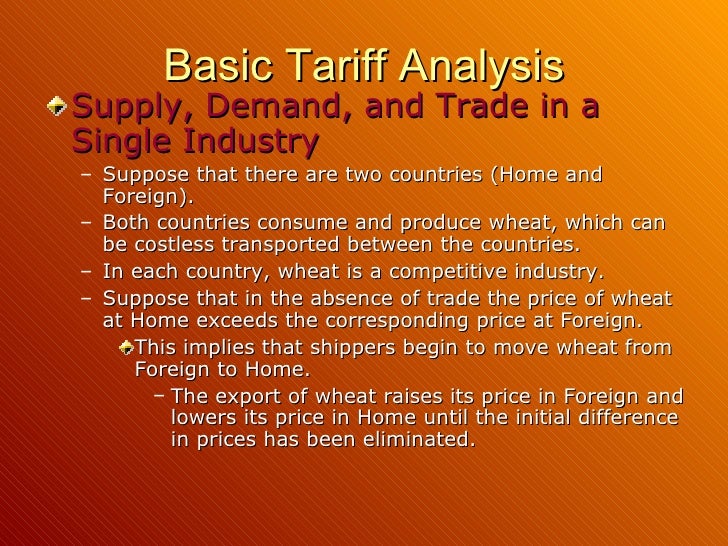 Basic Tariff Analysis

Supply, Demand, and Trade in a Single Industry

– Suppose that there are two countries (Home and Foreign).

– Both countries consume and produce wheat, which can be costless transported between the countries.

– In each country, wheat is a competitive industry.

– Suppose that in the absence of trade the price of wheat at Home exceeds the corresponding price at Foreign.

This implies that shippers begin to move wheat from Foreign to Home.

– The export of wheat raises its price in Foreign and lowers its price in Home until the initial difference in prices has been eliminated.